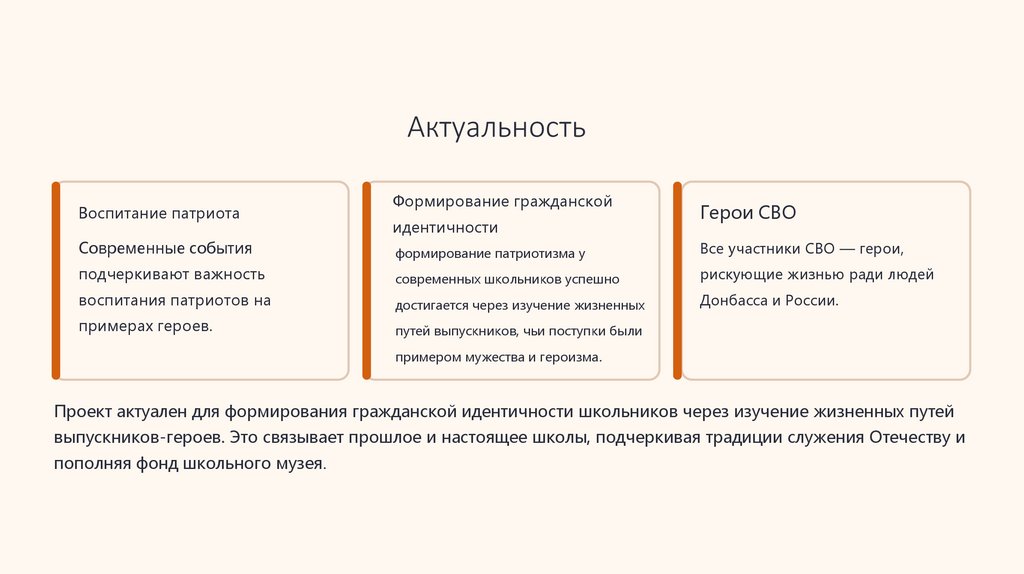 Актуальность

Воспитание патриота

Современные события подчеркивают важность воспитания патриотов на примерах героев.

Формирование гражданской идентичности

формирование патриотизма у современных школьников успешно достигается через изучение жизненных путей выпускников, чьи поступки были примером мужества и героизма.

Герои СВО

Все участники СВО — герои, рискующие жизнью ради людей Донбасса и России.

Проект актуален для формирования гражданской идентичности школьников через изучение жизненных путей выпускников-героев. Это связывает прошлое и настоящее школы, подчеркивая традиции служения Отечеству и пополняя фонд школьного музея.